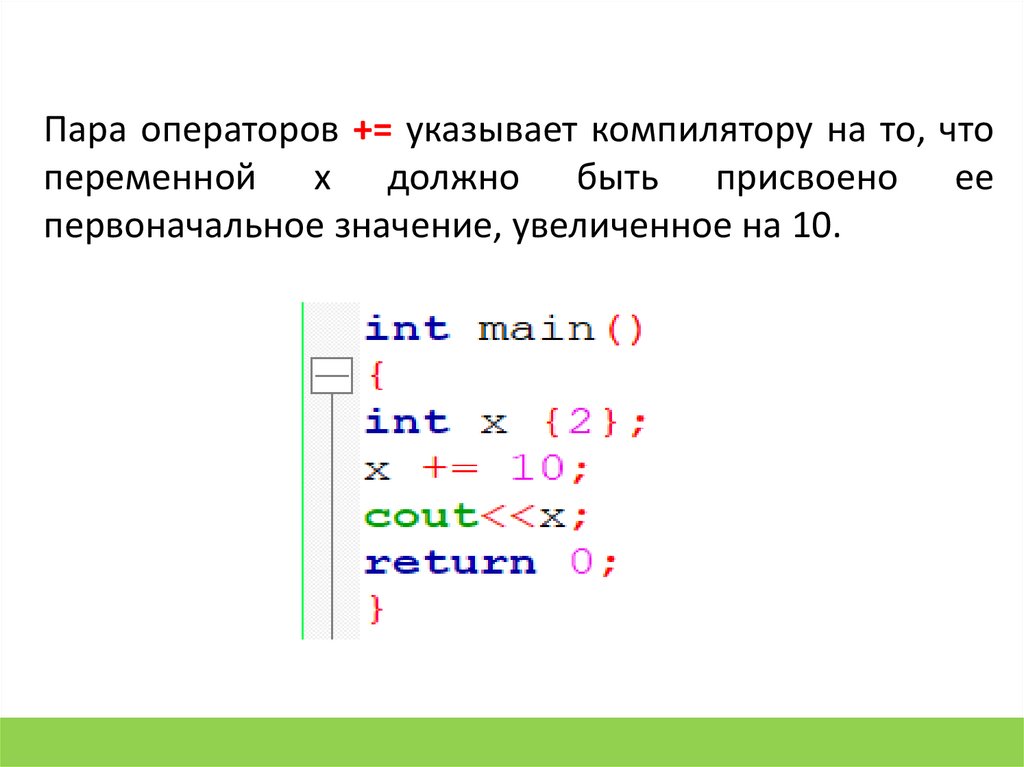 Пара операторов += указывает компилятору на то, что переменной x должно быть присвоено ее первоначальное значение, увеличенное на 10.

int main()
{
int x {2};
x += 10;
cout<<x;
return 0;
}